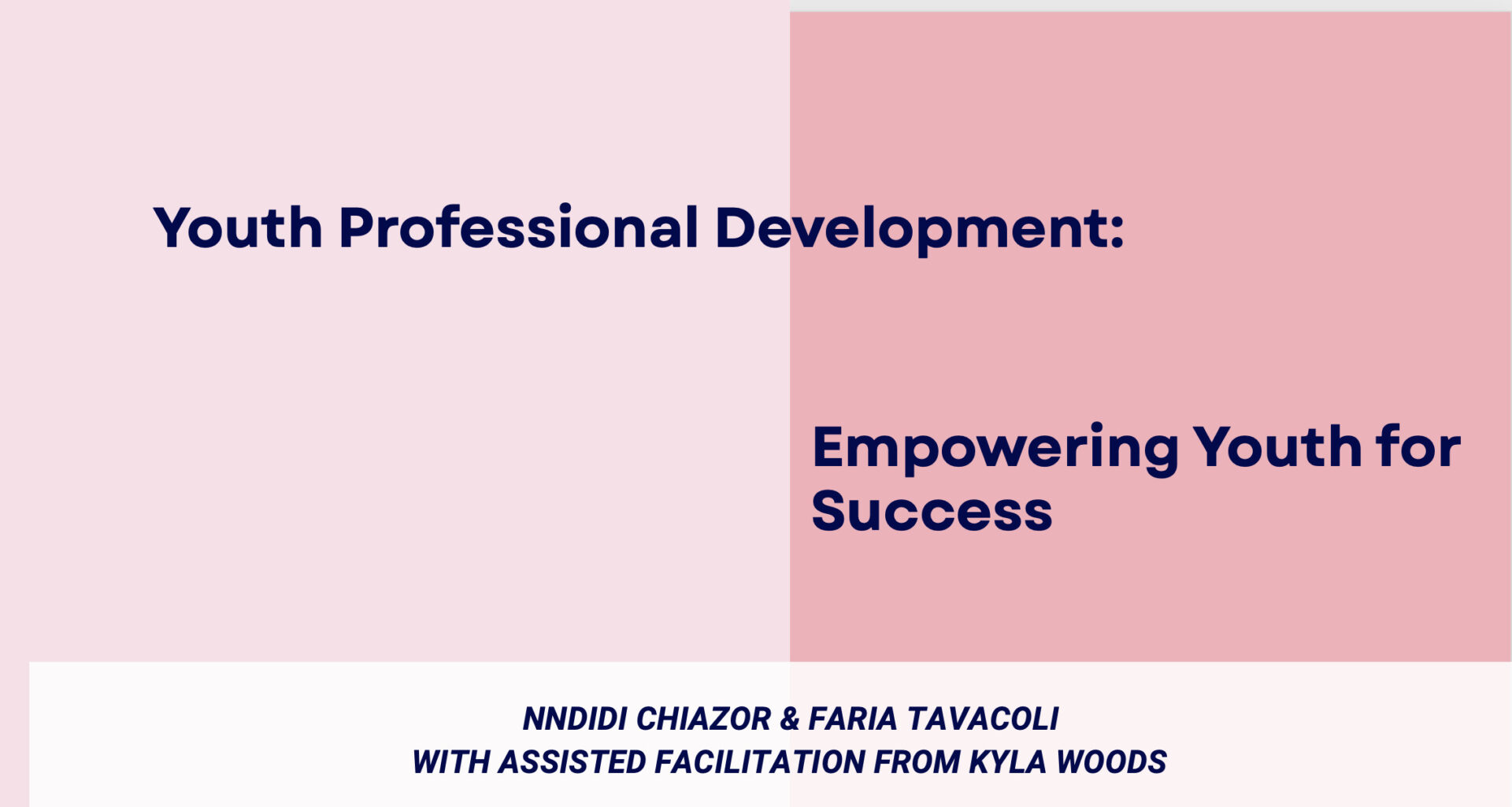 Youth Professional Development:

Empowering Youth for Success

NNDIDI CHIAZOR & FARIA TAVACOLI
WITH ASSISTED FACILITATION FROM KYLA WOODS